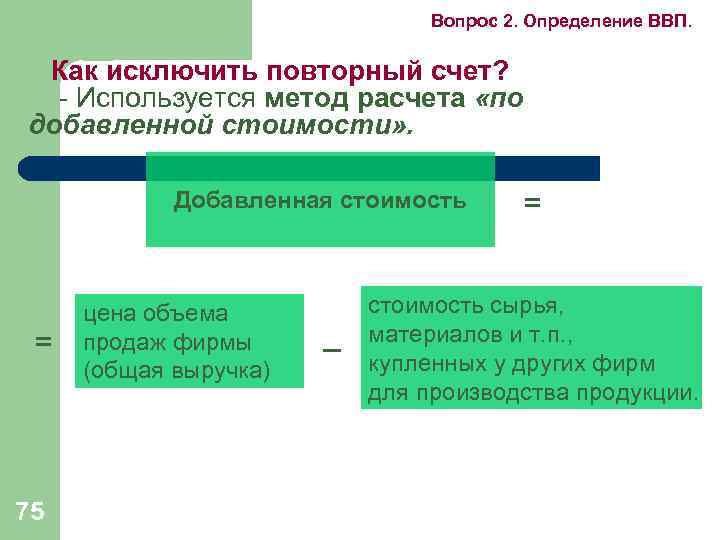 Вопрос 2. Определение ВВП.

Как исключить повторный счет?
- Используется метод расчета «по добавленной стоимости».

Добавленная стоимость =

= цена объема продаж фирмы (общая выручка) – стоимость сырья, материалов и т.п., купленных у других фирм для производства продукции.

75